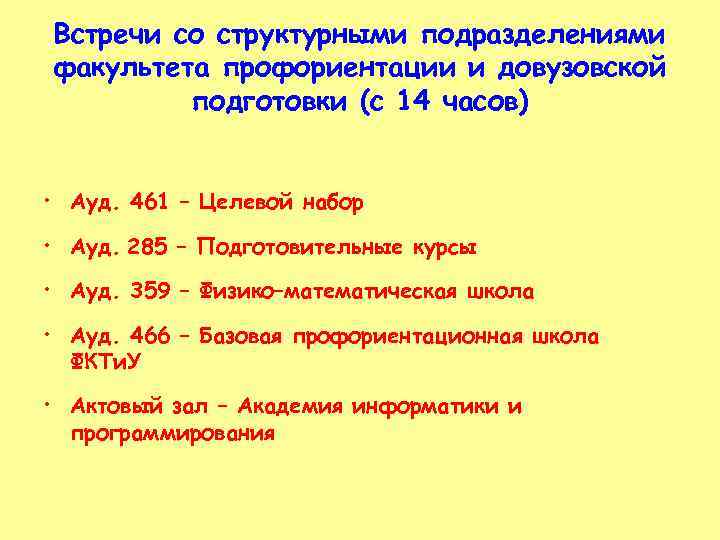 Встречи со структурными подразделениями факультета профориентации и довузовской подготовки (с 14 часов)

• Ауд. 461 – Целевой набор
• Ауд. 285 – Подготовительные курсы
• Ауд. 359 – Физико–математическая школа
• Ауд. 466 – Базовая профориентационная школа ФКТиУ
• Актовый зал – Академия информатики и программирования